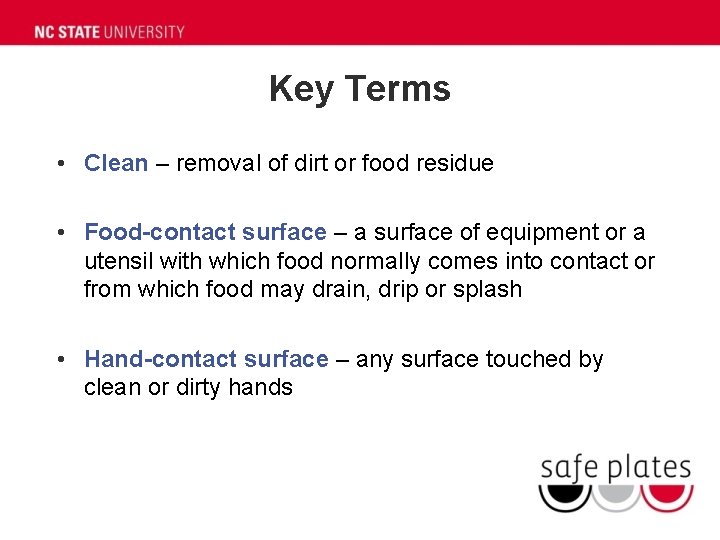 NC STATE UNIVERSITY

Key Terms

• Clean – removal of dirt or food residue

• Food-contact surface – a surface of equipment or a utensil with which food normally comes into contact or from which food may drain, drip or splash

• Hand-contact surface – any surface touched by clean or dirty hands

safe plates